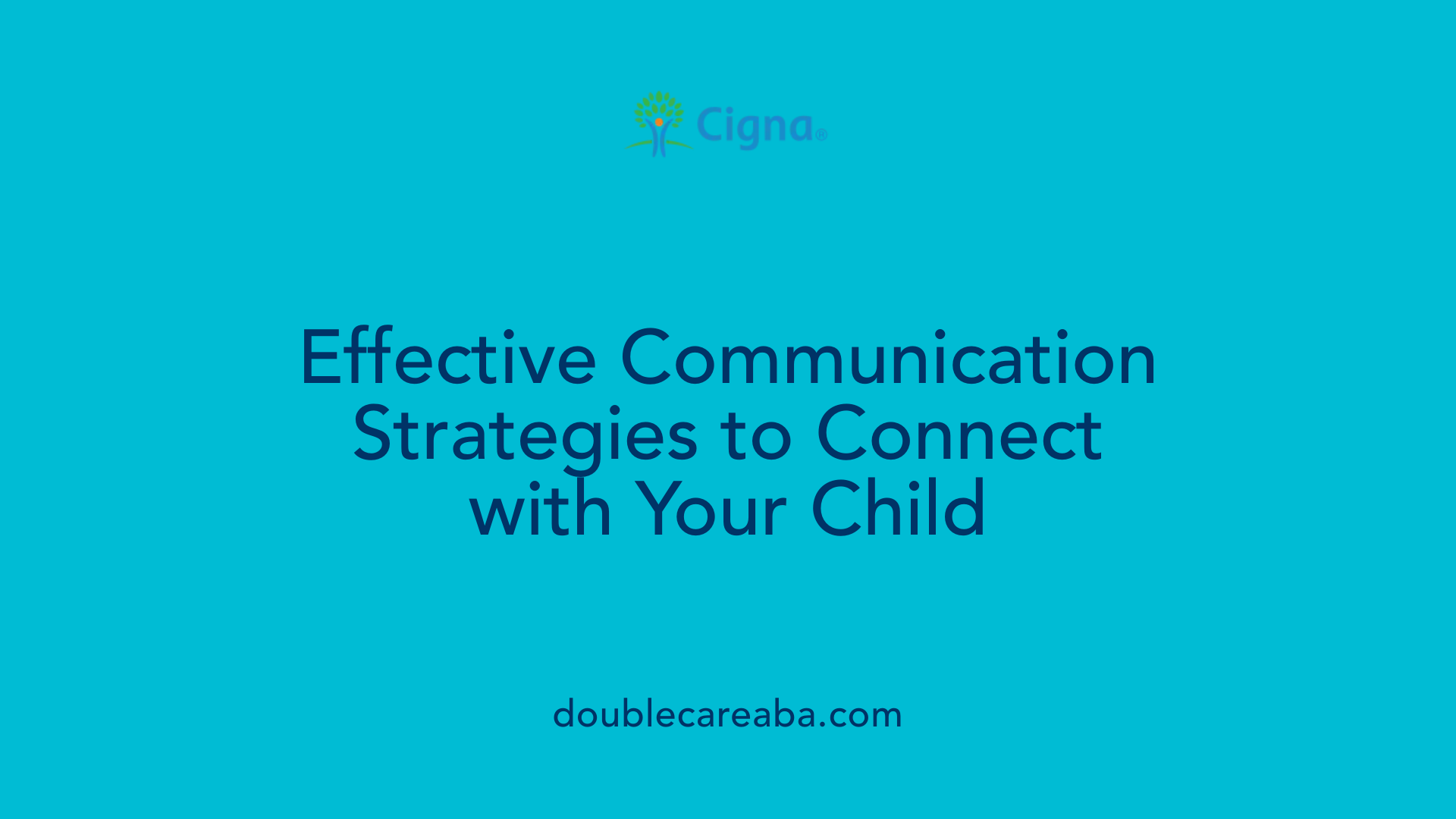 Cigna®

Effective Communication Strategies to Connect with Your Child

doublecareaba.com